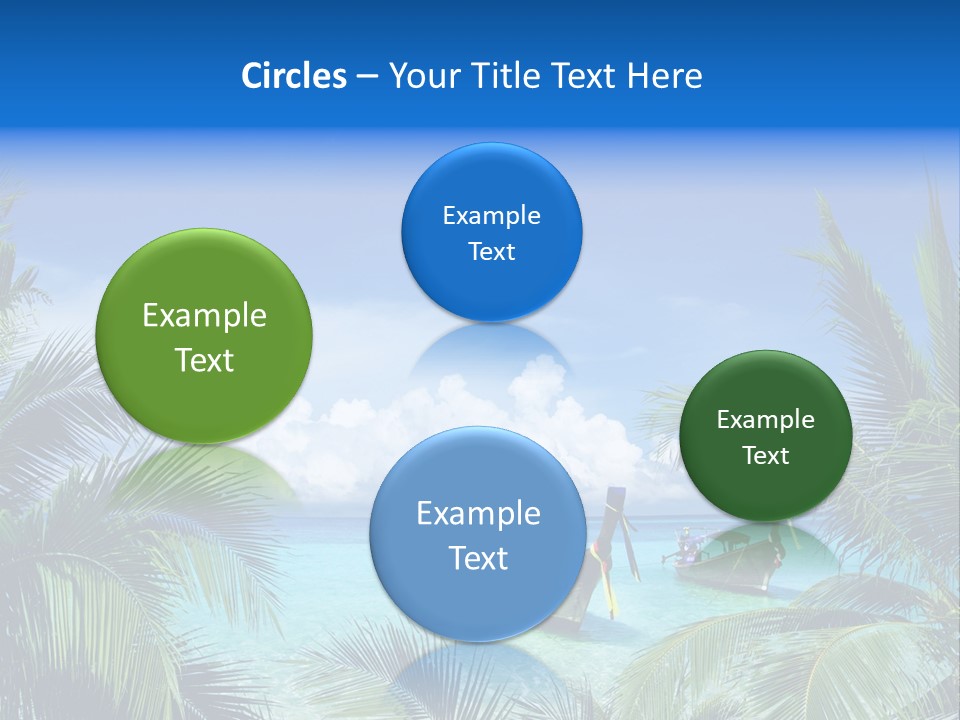 Circles – Your Title Text Here

Example Text

Example Text

Example Text

Example Text